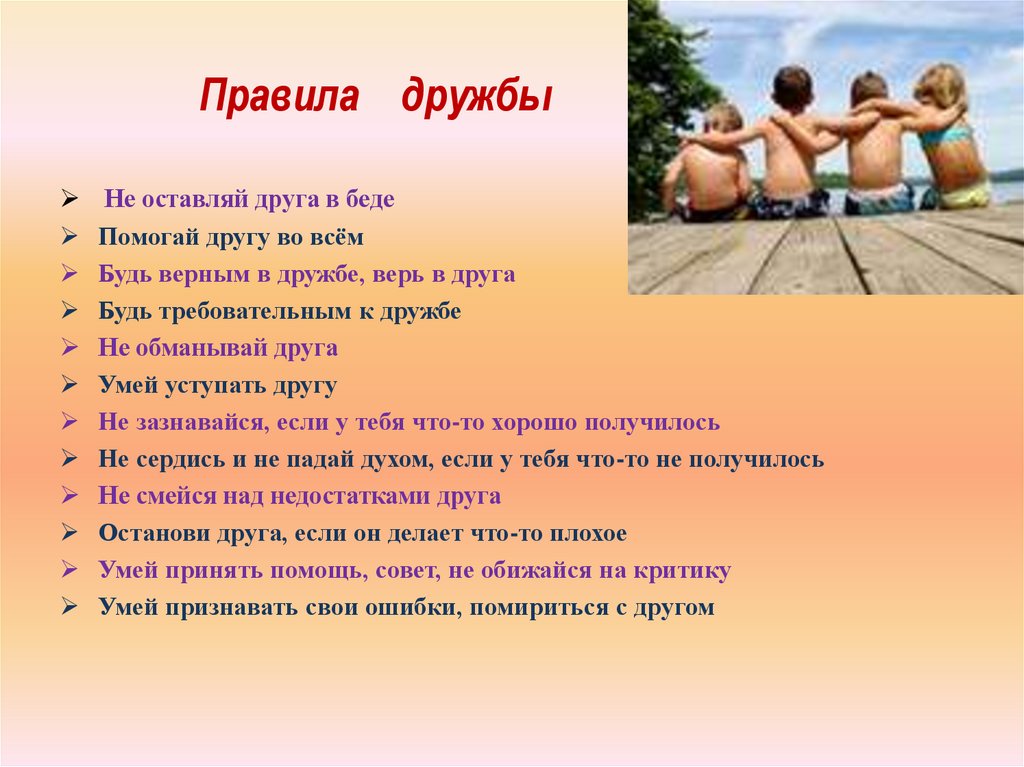 Правила дружбы

➢ Не оставляй друга в беде
➢ Помогай другу во всём
➢ Будь верным в дружбе, верь в друга
➢ Будь требовательным к дружбе
➢ Не обманывай друга
➢ Умей уступать другу
➢ Не зазнавайся, если у тебя что-то хорошо получилось
➢ Не сердись и не падай духом, если у тебя что-то не получилось
➢ Не смейся над недостатками друга
➢ Останови друга, если он делает что-то плохое
➢ Умей принять помощь, совет, не обижайся на критику
➢ Умей признавать свои ошибки, помириться с другом